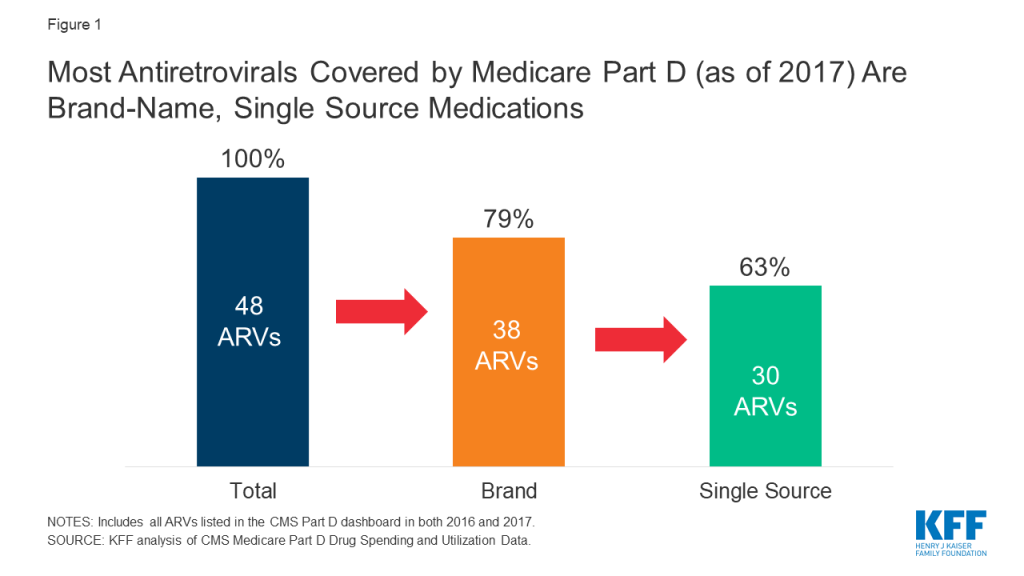 Figure 1

Most Antiretrovirals Covered by Medicare Part D (as of 2017) Are Brand-Name, Single Source Medications

100%

48 ARVs

79%

38 ARVs

63%

30 ARVs

Total

Brand

Single Source

NOTES: Includes all ARVs listed in the CMS Part D dashboard in both 2016 and 2017.
SOURCE: KFF analysis of CMS Medicare Part D Drug Spending and Utilization Data.

KFF
HENRY J KAISER FAMILY FOUNDATION